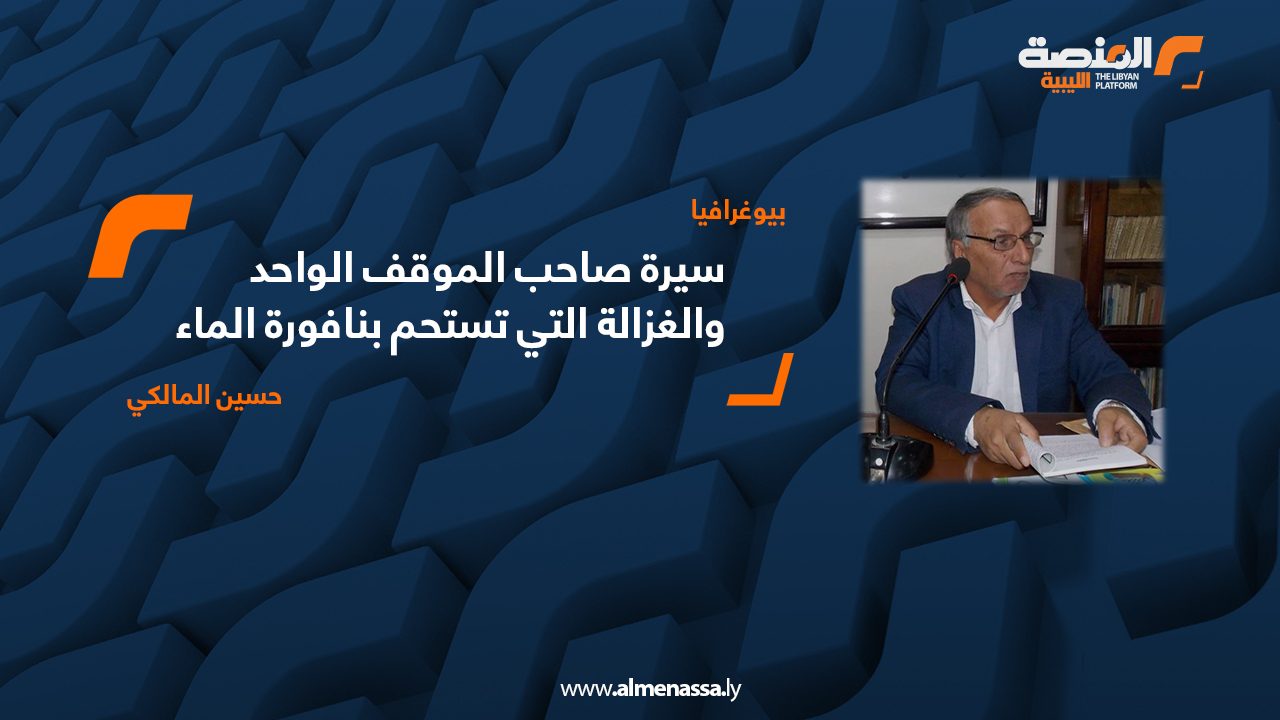 المنصة الليبية
THE LIBYAN PLATFORM

بيوغرافيا

سيرة صاحب الموقف الواحد
والغزالة التي تستحم بنافورة الماء

حسين المالكي

www.almenassa.ly